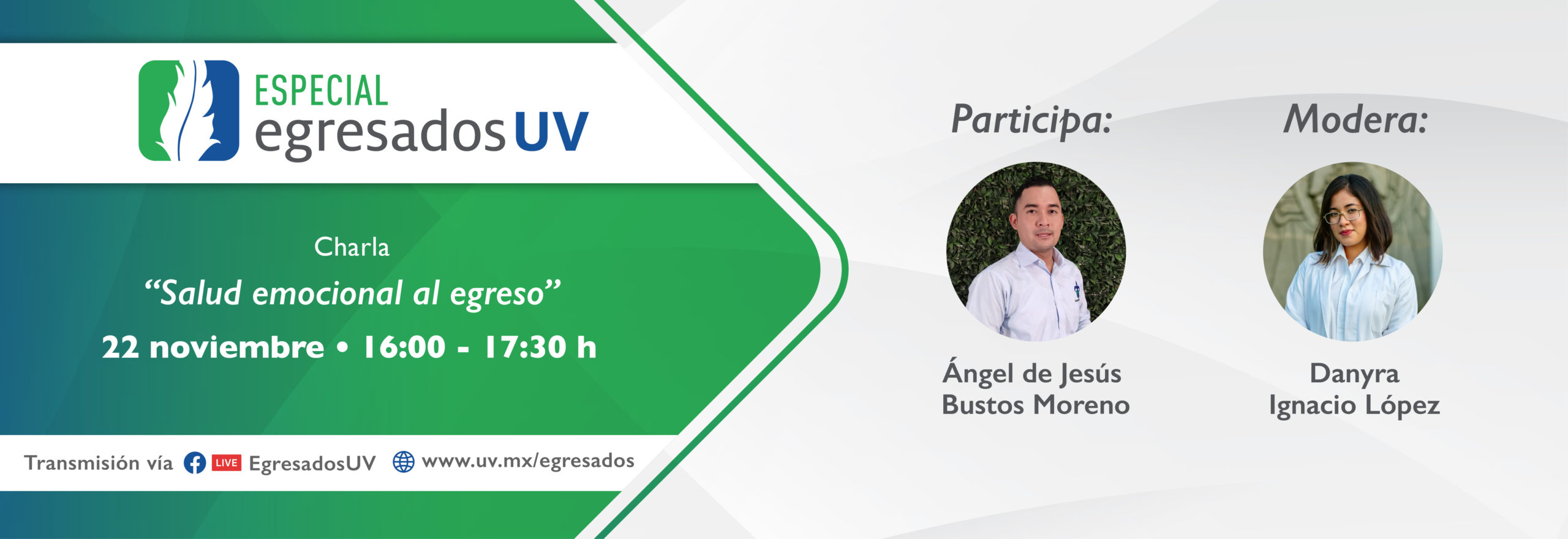 ESPECIAL
egresados UV

Charla
“Salud emocional al egreso”
22 noviembre • 16:00 - 17:30 h

Transmisión vía LIVE EgresadosUV www.uv.mx/egresados

Participa:
Ángel de Jesús Bustos Moreno

Modera:
Danyra Ignacio López